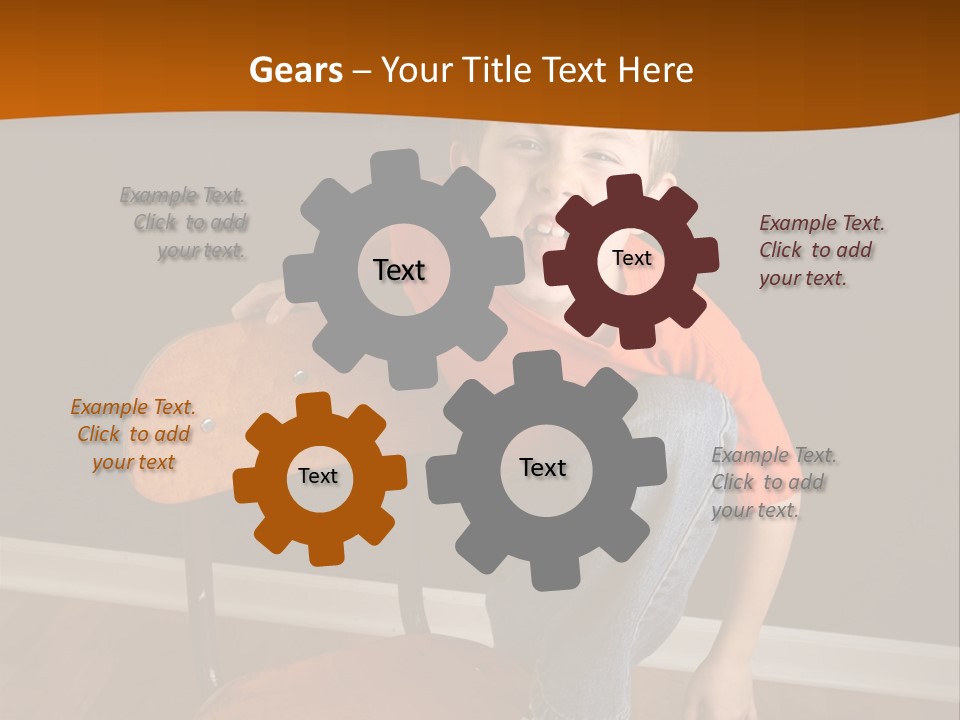 Gears – Your Title Text Here

Example Text. Click to add your text.

Text

Text

Example Text. Click to add your text.

Example Text. Click to add your text

Text

Text

Example Text. Click to add your text.